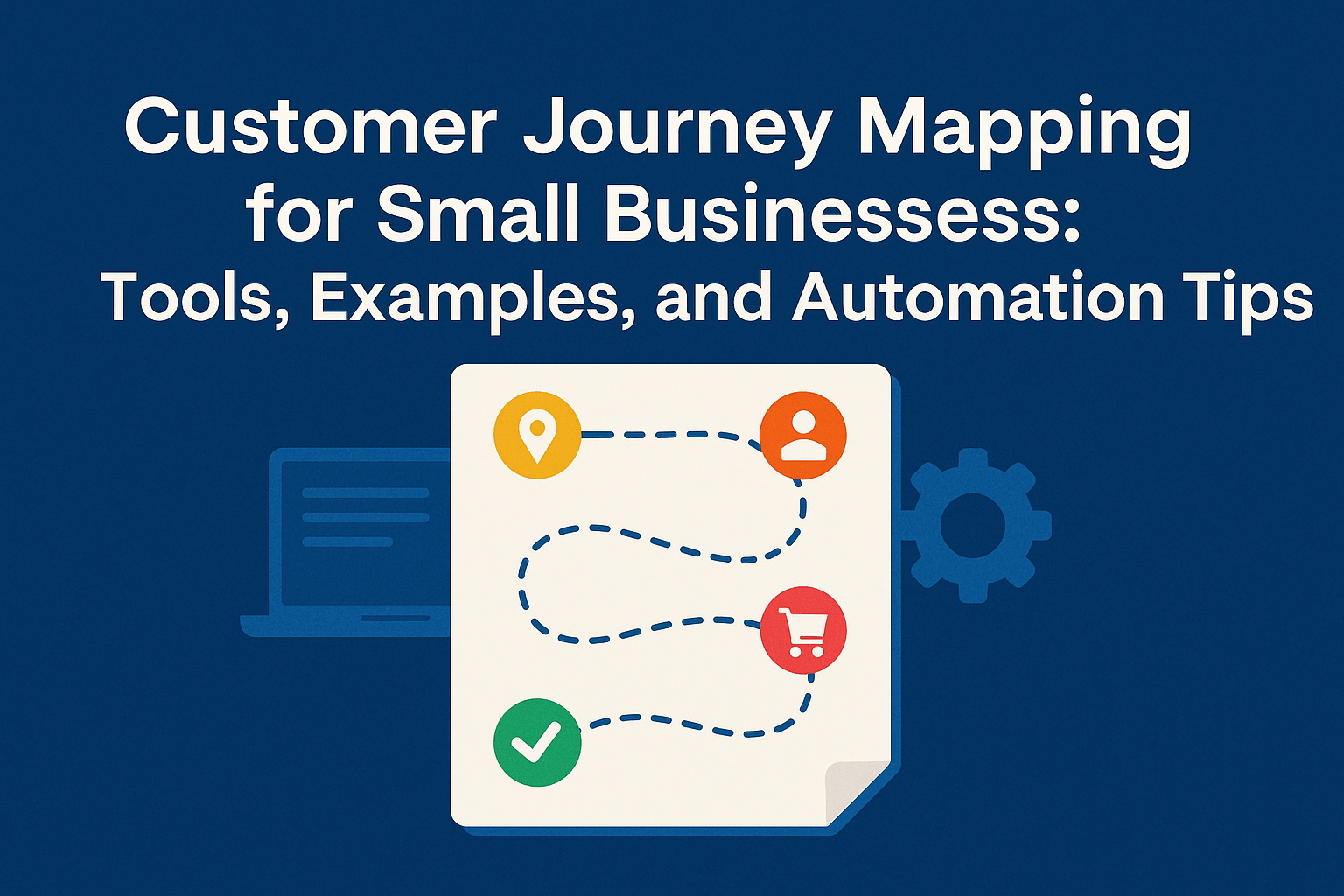 Customer Journey Mapping for Small Businessess: Tools, Examples, and Automation Tips